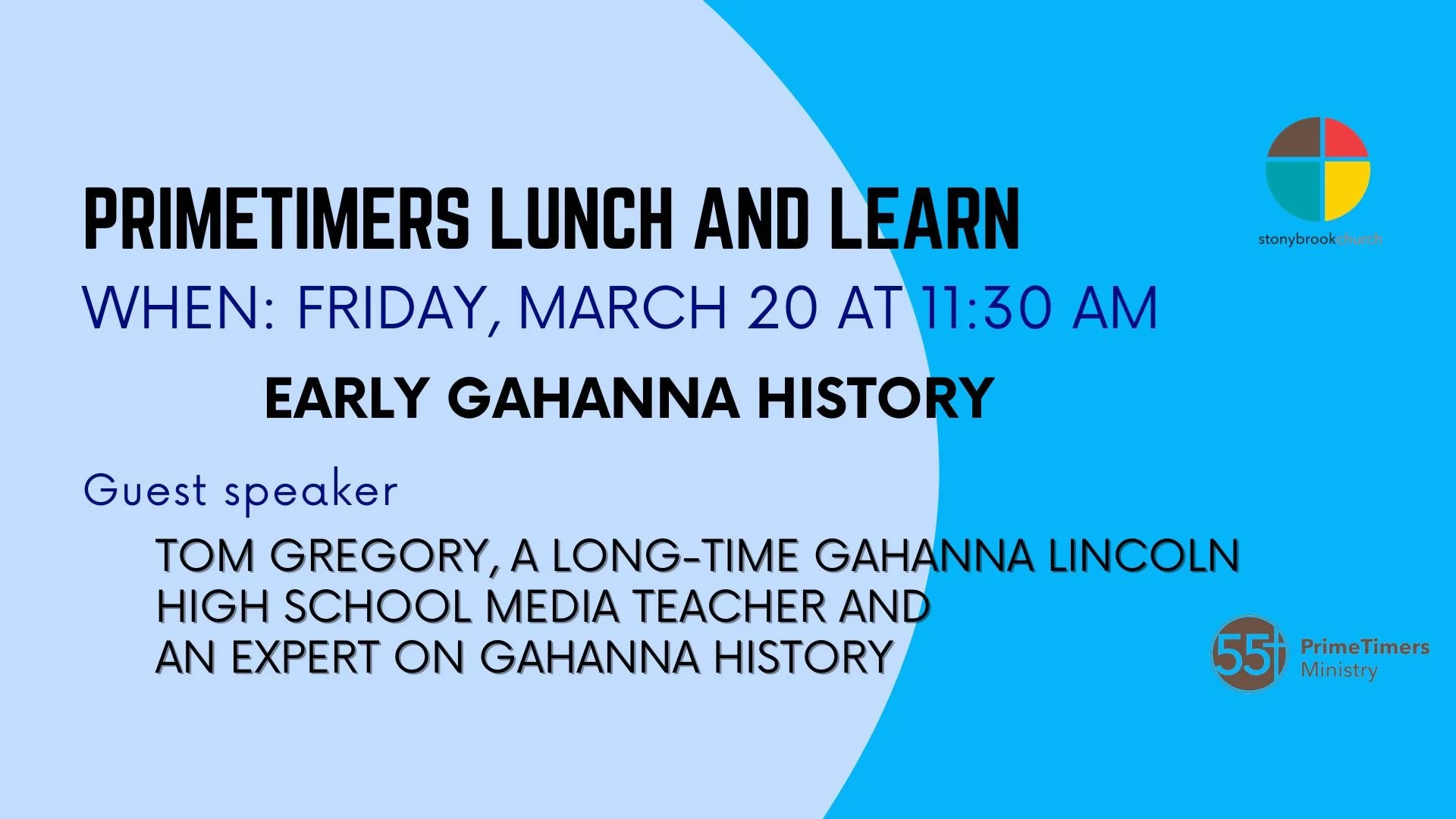 stonybrookchurch

PRIMETIMERS LUNCH AND LEARN

WHEN: FRIDAY, MARCH 20 AT 11:30 AM

EARLY GAHANNA HISTORY

Guest speaker

TOM GREGORY, A LONG-TIME GAHANNA LINCOLN HIGH SCHOOL MEDIA TEACHER AND AN EXPERT ON GAHANNA HISTORY

55+ PrimeTimers Ministry